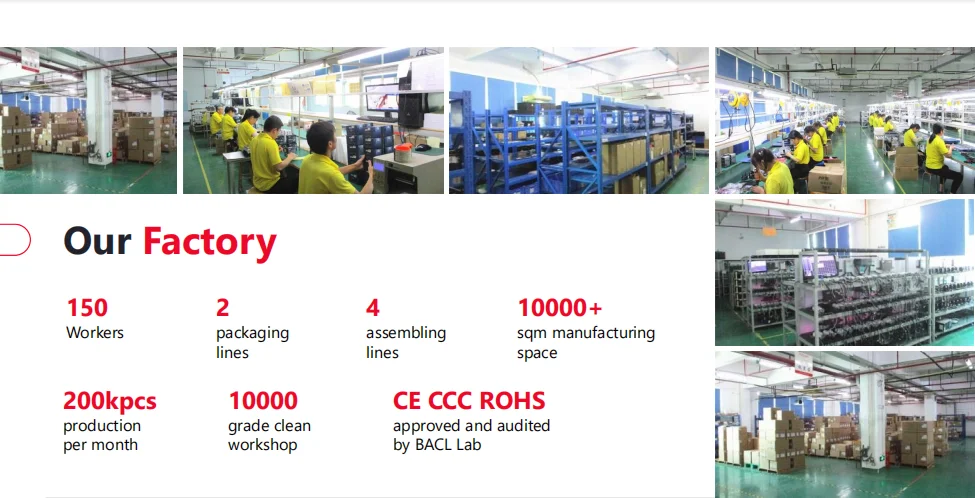 Our Factory

150
Workers

2
packaging lines

4
assembling lines

10000+
sqm manufacturing space

200kpcs
production per month

10000
grade clean workshop

CE CCC ROHS
approved and audited by BACL Lab